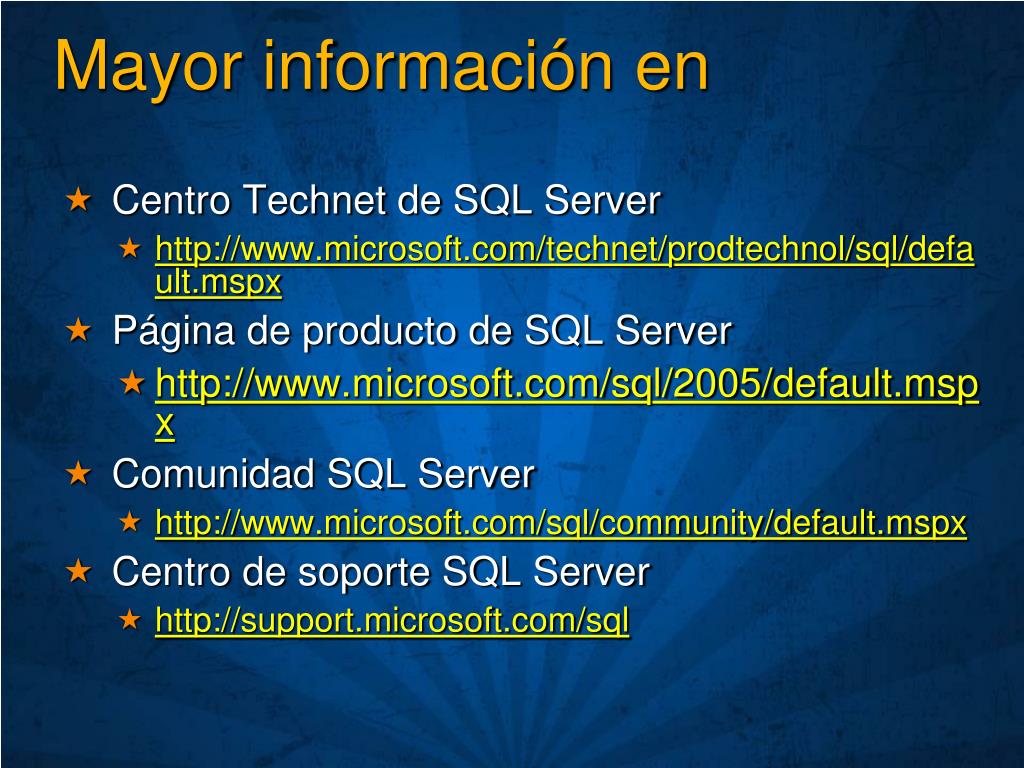 Mayor información en

Centro Technet de SQL Server

http://www.microsoft.com/technet/prodtechnol/sql/default.mspx

Página de producto de SQL Server

http://www.microsoft.com/sql/2005/default.mspx

Comunidad SQL Server

http://www.microsoft.com/sql/community/default.mspx

Centro de soporte SQL Server

http://support.microsoft.com/sql